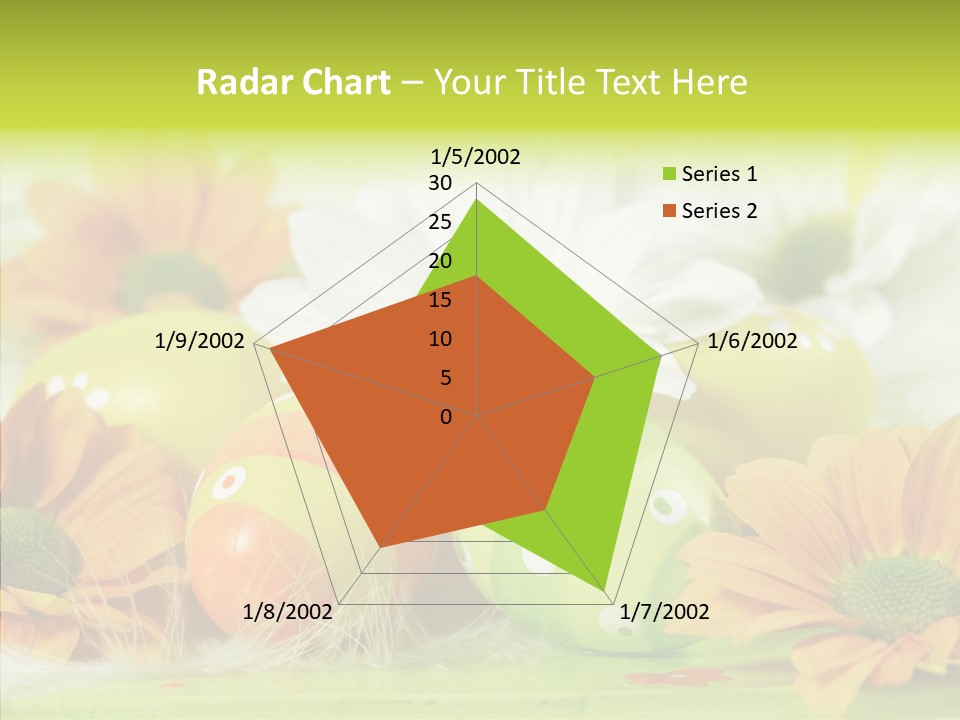 Radar Chart – Your Title Text Here

1/5/2002
30
25
20
15
10
5
0
1/6/2002
1/7/2002
1/8/2002
1/9/2002

Series 1
Series 2